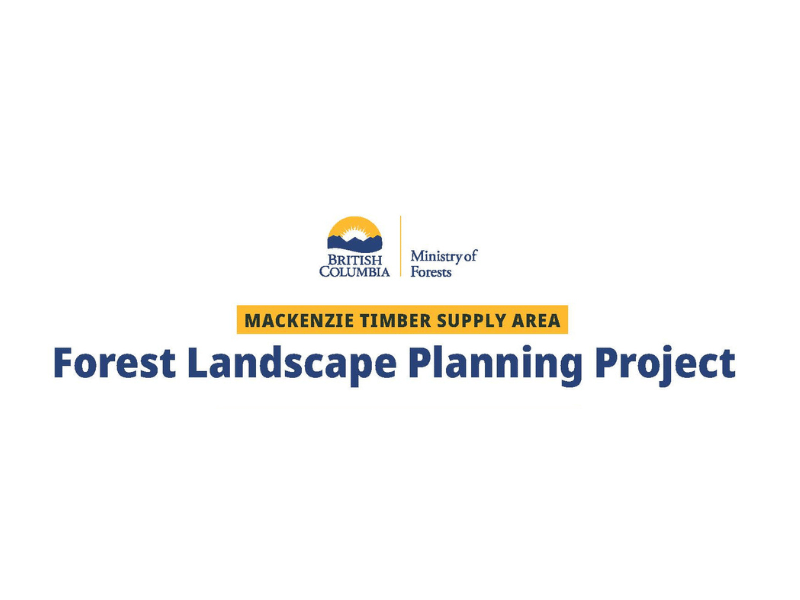 BRITISH COLUMBIA

Ministry of Forests

MACKENZIE TIMBER SUPPLY AREA

Forest Landscape Planning Project